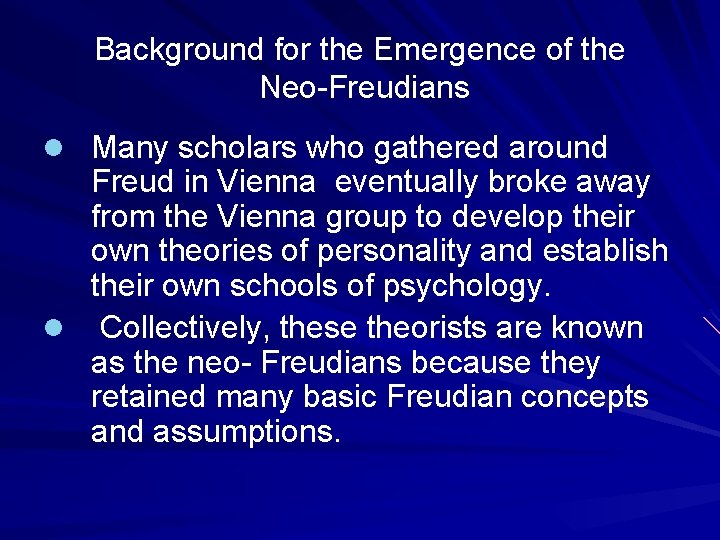 Background for the Emergence of the Neo-Freudians

- Many scholars who gathered around Freud in Vienna eventually broke away from the Vienna group to develop their own theories of personality and establish their own schools of psychology.
- Collectively, these theorists are known as the neo- Freudians because they retained many basic Freudian concepts and assumptions.